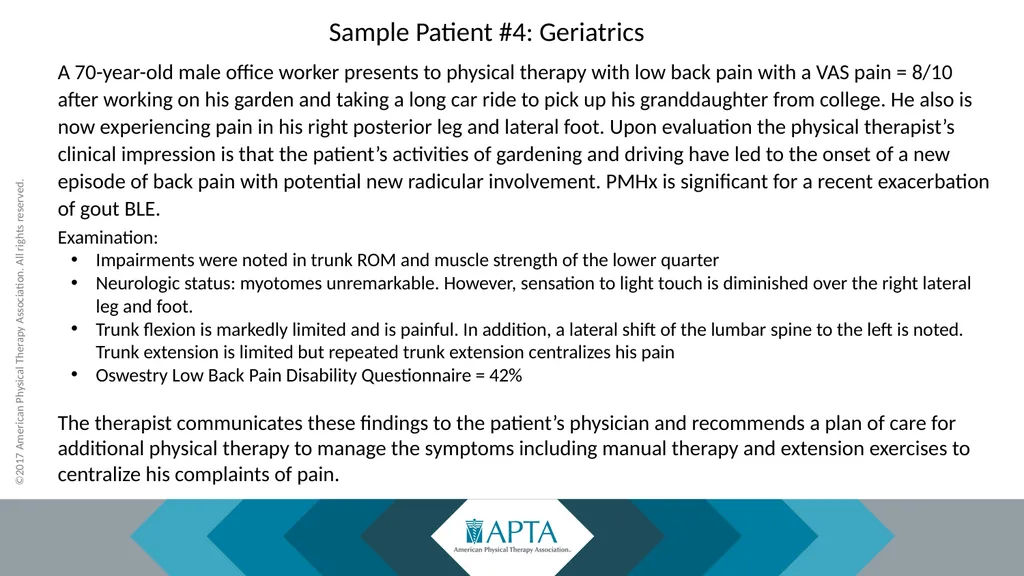 Sample Patient #4: Geriatrics

A 70-year-old male office worker presents to physical therapy with low back pain with a VAS pain = 8/10 after working on his garden and taking a long car ride to pick up his granddaughter from college. He also is now experiencing pain in his right posterior leg and lateral foot. Upon evaluation the physical therapist's clinical impression is that the patient's activities of gardening and driving have led to the onset of a new episode of back pain with potential new radicular involvement. PMHx is significant for a recent exacerbation of gout BLE.

Examination:
• Impairments were noted in trunk ROM and muscle strength of the lower quarter
• Neurologic status: myotomes unremarkable. However, sensation to light touch is diminished over the right lateral leg and foot.
• Trunk flexion is markedly limited and is painful. In addition, a lateral shift of the lumbar spine to the left is noted. Trunk extension is limited but repeated trunk extension centralizes his pain
• Oswestry Low Back Pain Disability Questionnaire = 42%

The therapist communicates these findings to the patient's physician and recommends a plan of care for additional physical therapy to manage the symptoms including manual therapy and extension exercises to centralize his complaints of pain.

©2017 American Physical Therapy Association. All rights reserved.

APTA
American Physical Therapy Association.